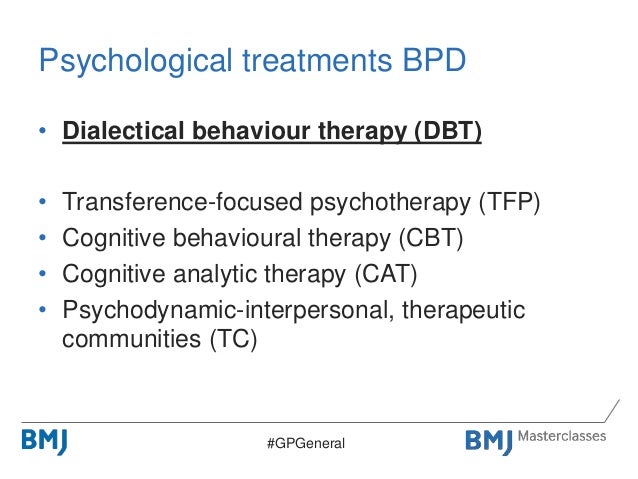 Psychological treatments BPD

• Dialectical behaviour therapy (DBT)

• Transference-focused psychotherapy (TFP)
• Cognitive behavioural therapy (CBT)
• Cognitive analytic therapy (CAT)
• Psychodynamic-interpersonal, therapeutic communities (TC)

BMJ

#GPGeneral

BMJ Masterclasses